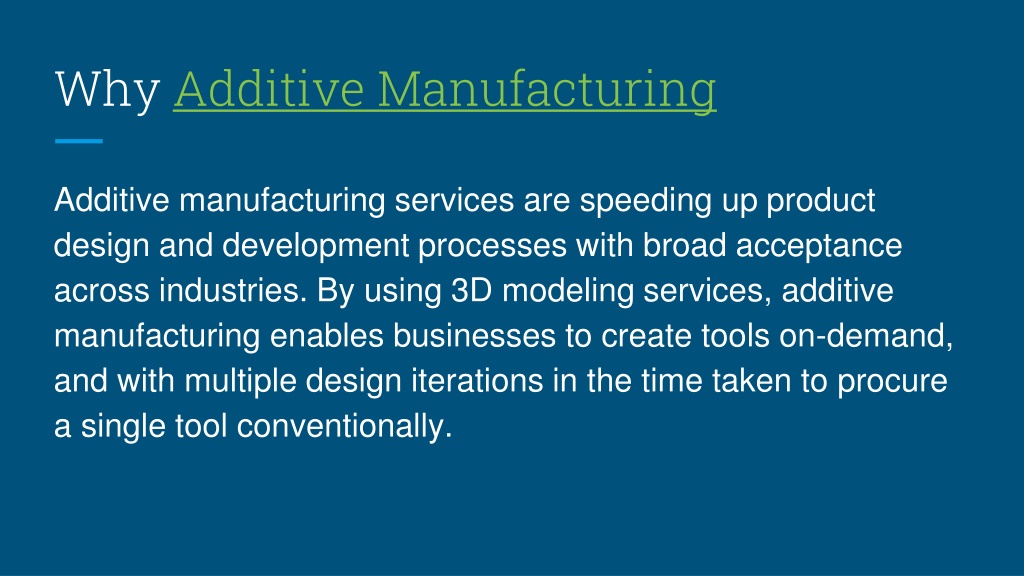 Why Additive Manufacturing

Additive manufacturing services are speeding up product design and development processes with broad acceptance across industries. By using 3D modeling services, additive manufacturing enables businesses to create tools on-demand, and with multiple design iterations in the time taken to procure a single tool conventionally.